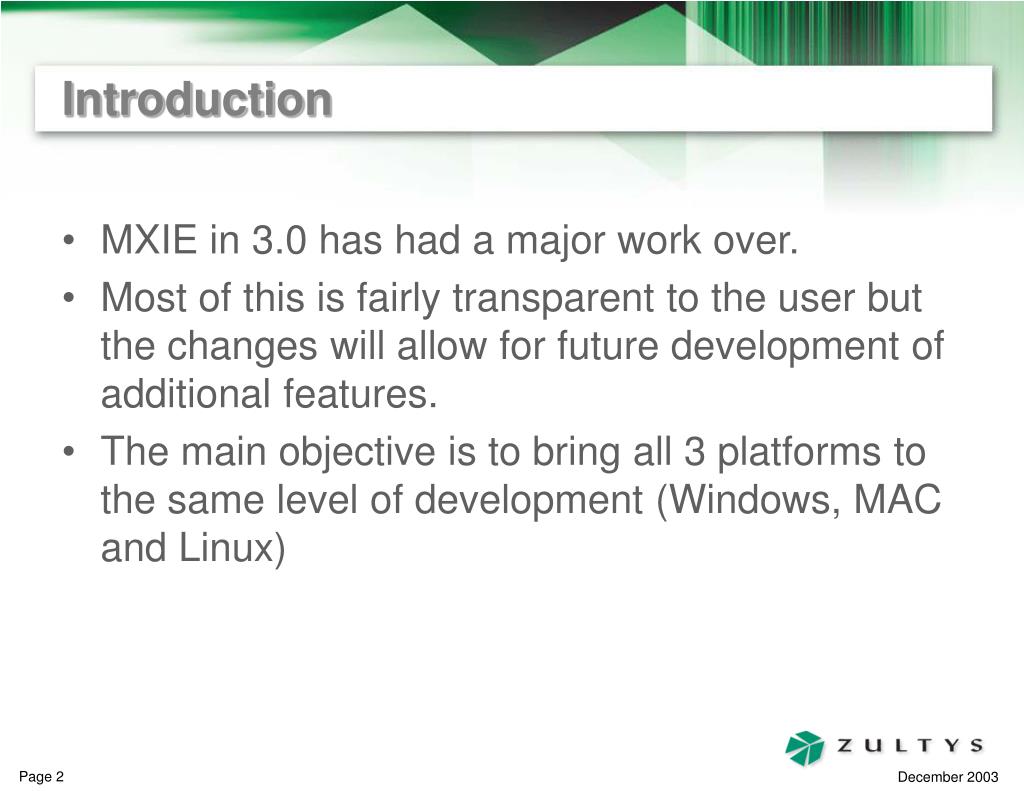 Introduction

• MXIE in 3.0 has had a major work over.
• Most of this is fairly transparent to the user but the changes will allow for future development of additional features.
• The main objective is to bring all 3 platforms to the same level of development (Windows, MAC and Linux)

ZULTYS

Page 2

December 2003